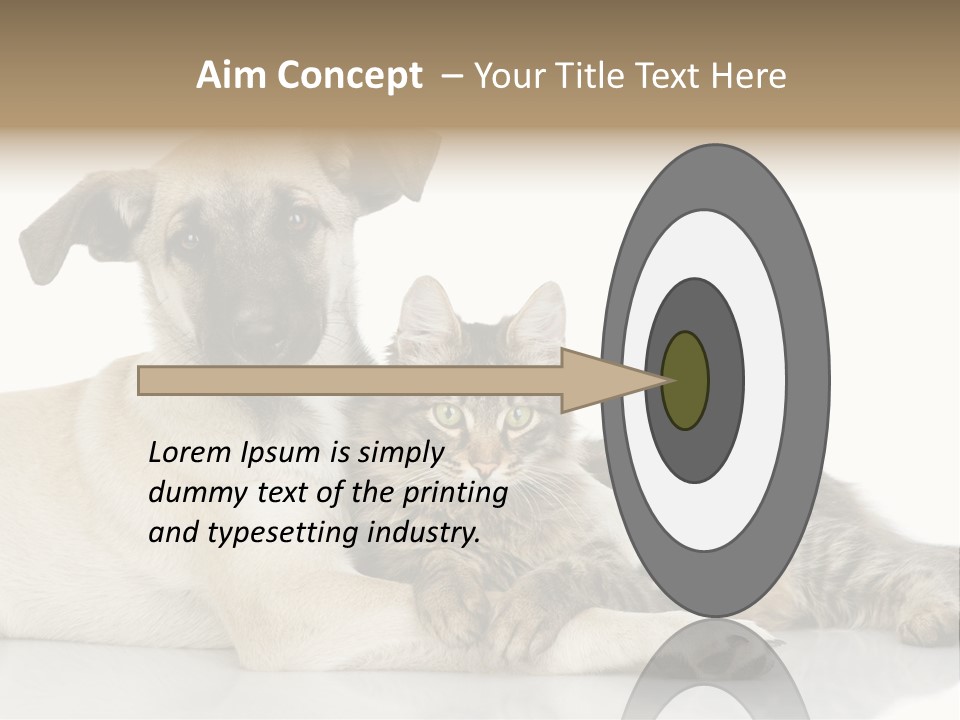 Aim Concept – Your Title Text Here

Lorem Ipsum is simply dummy text of the printing and typesetting industry.